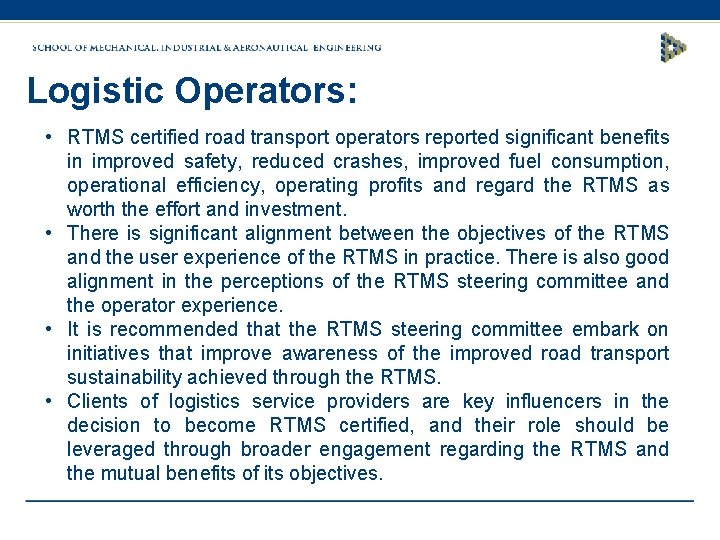 SCHOOL OF MECHANICAL, INDUSTRIAL & AERONAUTICAL ENGINEERING

Logistic Operators:

• RTMS certified road transport operators reported significant benefits in improved safety, reduced crashes, improved fuel consumption, operational efficiency, operating profits and regard the RTMS as worth the effort and investment.
• There is significant alignment between the objectives of the RTMS and the user experience of the RTMS in practice. There is also good alignment in the perceptions of the RTMS steering committee and the operator experience.
• It is recommended that the RTMS steering committee embark on initiatives that improve awareness of the improved road transport sustainability achieved through the RTMS.
• Clients of logistics service providers are key influencers in the decision to become RTMS certified, and their role should be leveraged through broader engagement regarding the RTMS and the mutual benefits of its objectives.